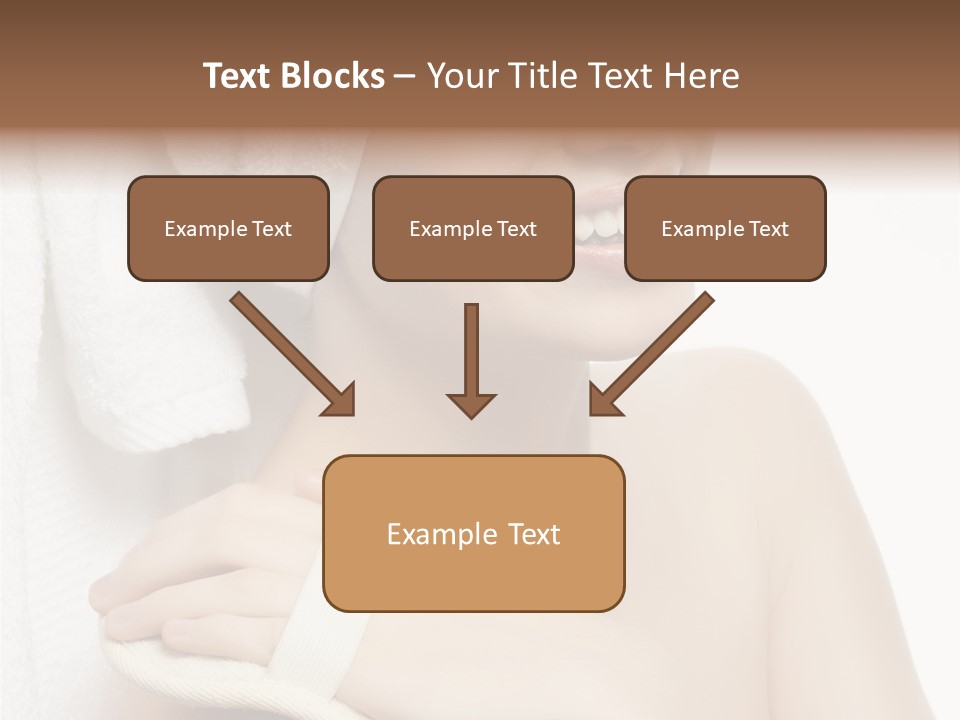 Text Blocks – Your Title Text Here

Example Text

Example Text

Example Text

Example Text